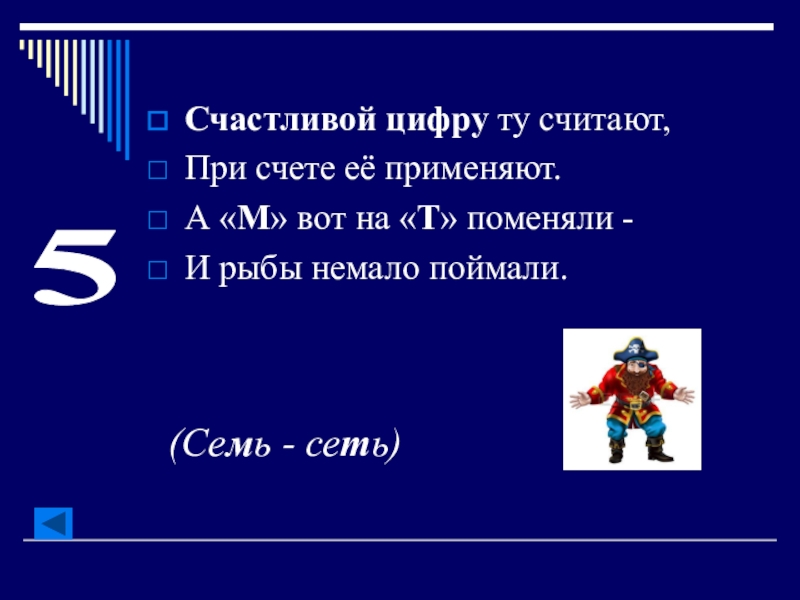 5

Счастливой цифру ту считают,
При счете её применяют.
А «М» вот на «Т» поменяли -
И рыбы немало поймали.

(Семь - сеть)